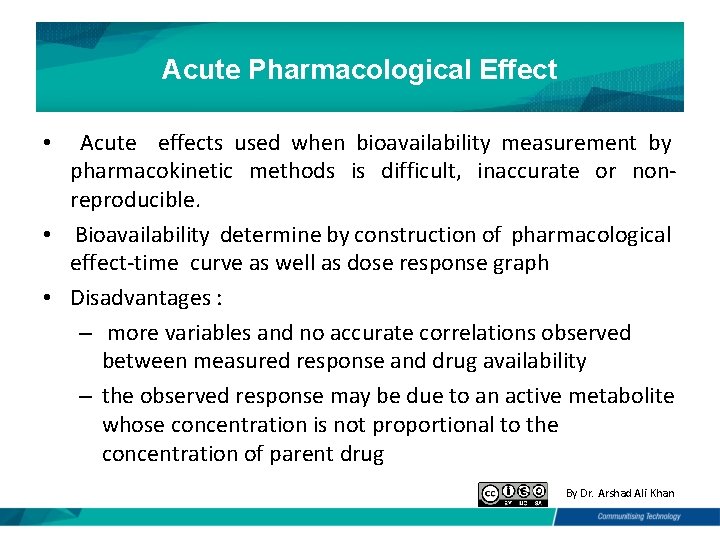 Acute Pharmacological Effect

• Acute effects used when bioavailability measurement by pharmacokinetic methods is difficult, inaccurate or non-reproducible.

• Bioavailability determine by construction of pharmacological effect-time curve as well as dose response graph

• Disadvantages :

– more variables and no accurate correlations observed between measured response and drug availability

– the observed response may be due to an active metabolite whose concentration is not proportional to the concentration of parent drug

cc BY NC SA

By Dr. Arshad Ali Khan

Communitising Technology